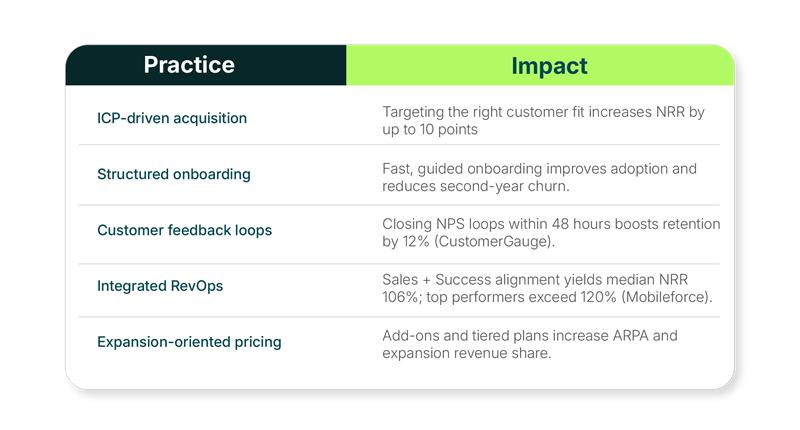 | Practice | Impact |
|---|---|
| ICP-driven acquisition | Targeting the right customer fit increases NRR by up to 10 points |
| Structured onboarding | Fast, guided onboarding improves adoption and reduces second-year churn. |
| Customer feedback loops | Closing NPS loops within 48 hours boosts retention by 12% (CustomerGauge). |
| Integrated RevOps | Sales + Success alignment yields median NRR 106%; top performers exceed 120% (Mobileforce). |
| Expansion-oriented pricing | Add-ons and tiered plans increase ARPA and expansion revenue share. |